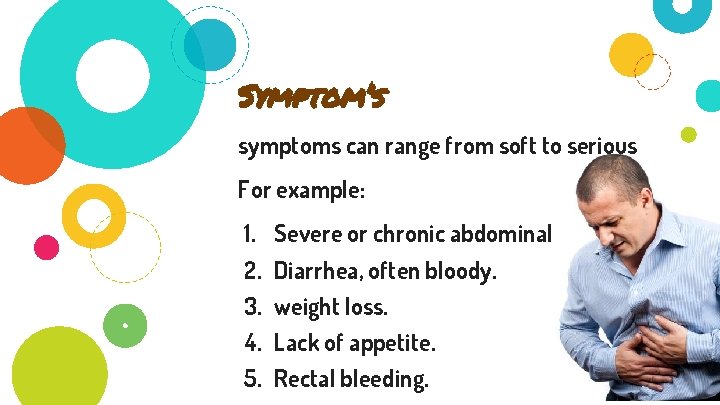 SYMPTOM'S

symptoms can range from soft to serious

For example:

1. Severe or chronic abdominal
2. Diarrhea, often bloody.
3. weight loss.
4. Lack of appetite.
5. Rectal bleeding.